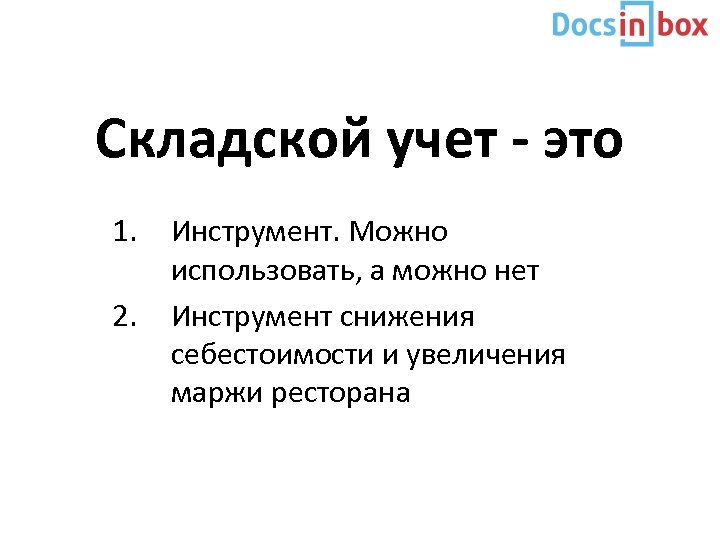 Docsinbox

Складской учет - это

1. Инструмент. Можно использовать, а можно нет

2. Инструмент снижения себестоимости и увеличения маржи ресторана